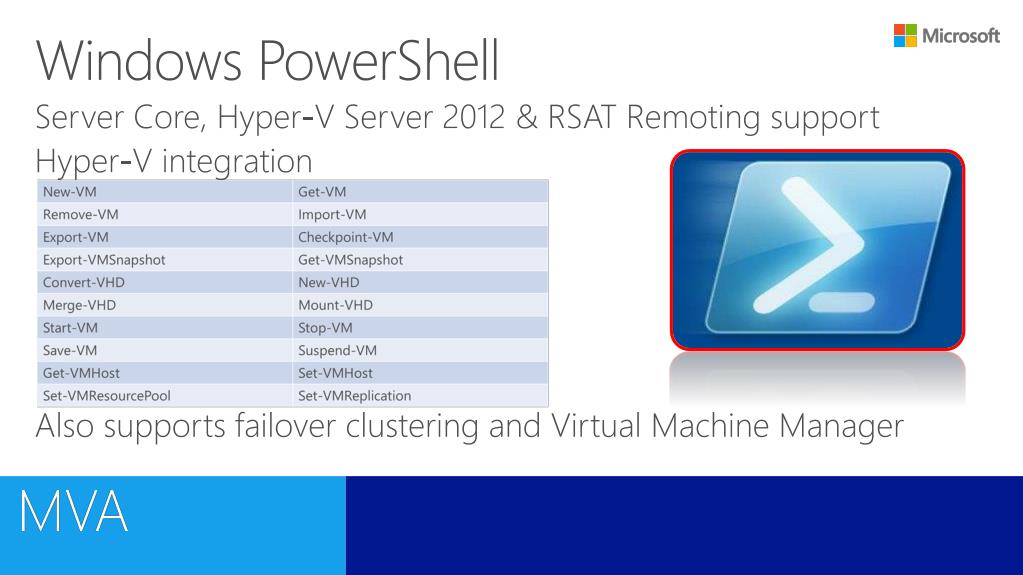 Microsoft

Windows PowerShell

Server Core, Hyper-V Server 2012 & RSAT Remoting support

Hyper-V integration

| New-VM | Get-VM |
|---|---|
| Remove-VM | Import-VM |
| Export-VM | Checkpoint-VM |
| Export-VMSnapshot | Get-VMSnapshot |
| Convert-VHD | New-VHD |
| Merge-VHD | Mount-VHD |
| Start-VM | Stop-VM |
| Save-VM | Suspend-VM |
| Get-VMHost | Set-VMHost |
| Set-VMResourcePool | Set-VMReplication |

Also supports failover clustering and Virtual Machine Manager

MVA